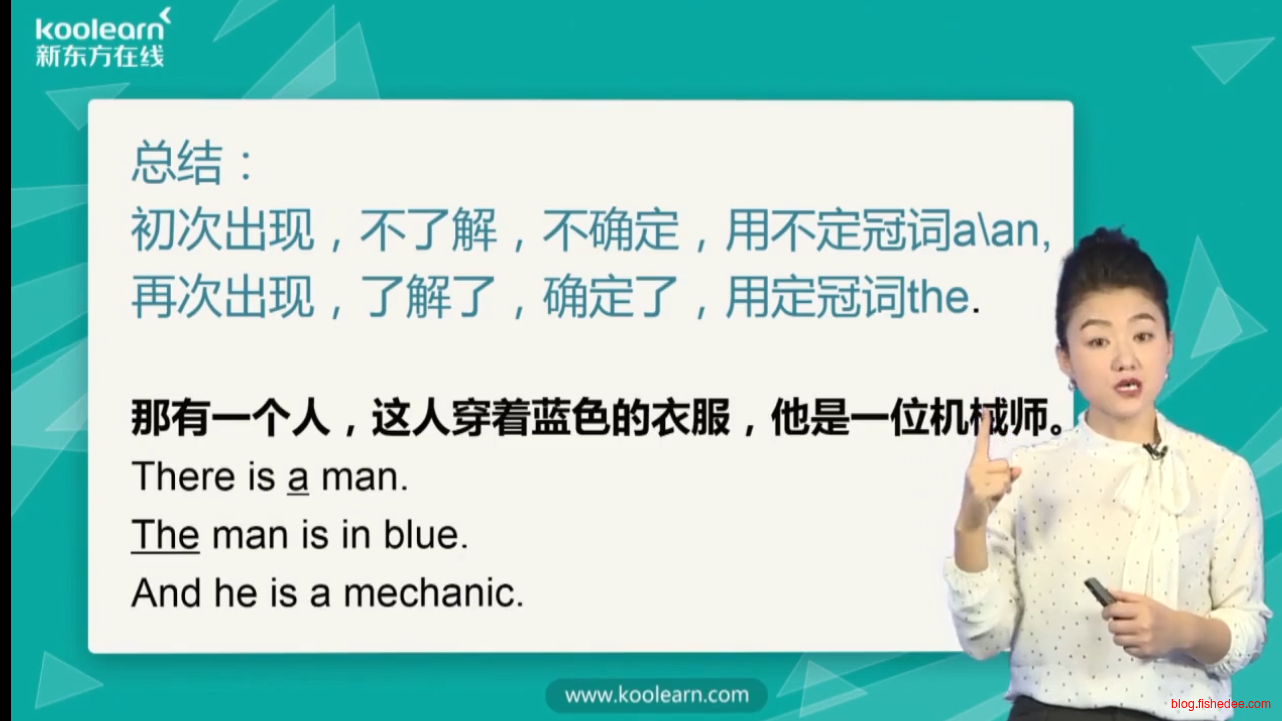 koolearn
新东方在线

总结：
初次出现，不了解，不确定，用不定冠词a\an,
再次出现，了解了，确定了，用定冠词the.

那有一个人，这人穿着蓝色的衣服，他是一位机械师。
There is a man.
The man is in blue.
And he is a mechanic.

www.koolearn.com

blog.fishedee.com